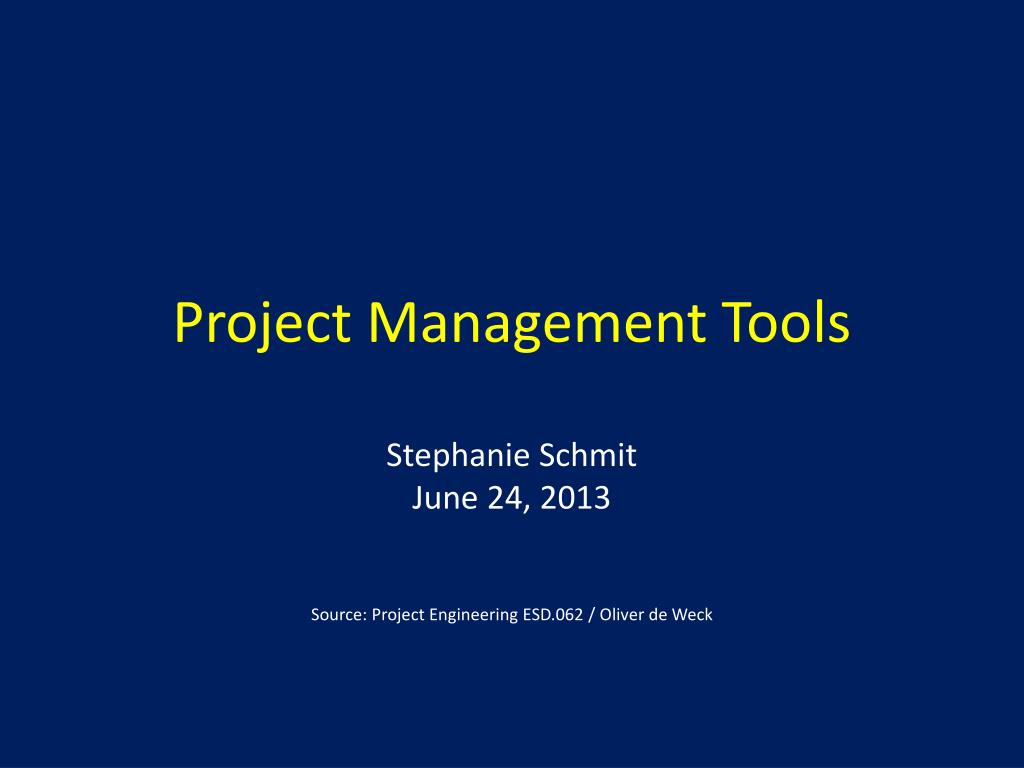 Project Management Tools

Stephanie Schmit
June 24, 2013

Source: Project Engineering ESD.062 / Oliver de Weck